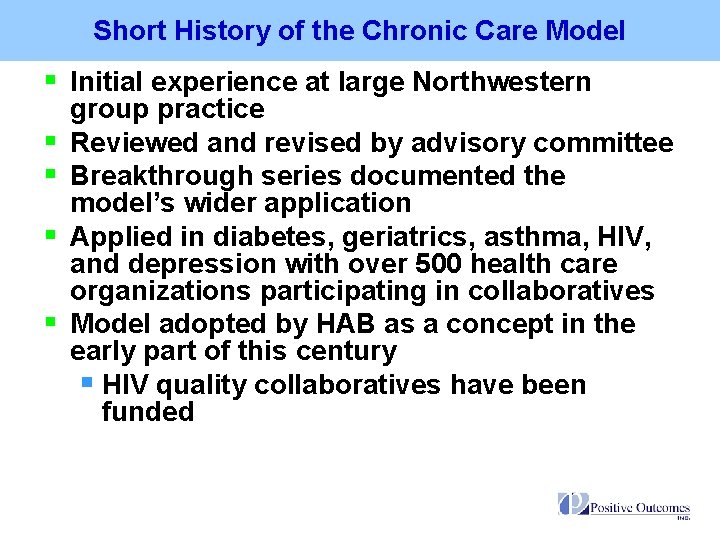 Short History of the Chronic Care Model

- Initial experience at large Northwestern group practice
- Reviewed and revised by advisory committee
- Breakthrough series documented the model's wider application
- Applied in diabetes, geriatrics, asthma, HIV, and depression with over 500 health care organizations participating in collaboratives
- Model adopted by HAB as a concept in the early part of this century
  - HIV quality collaboratives have been funded

Positive Outcomes INC.